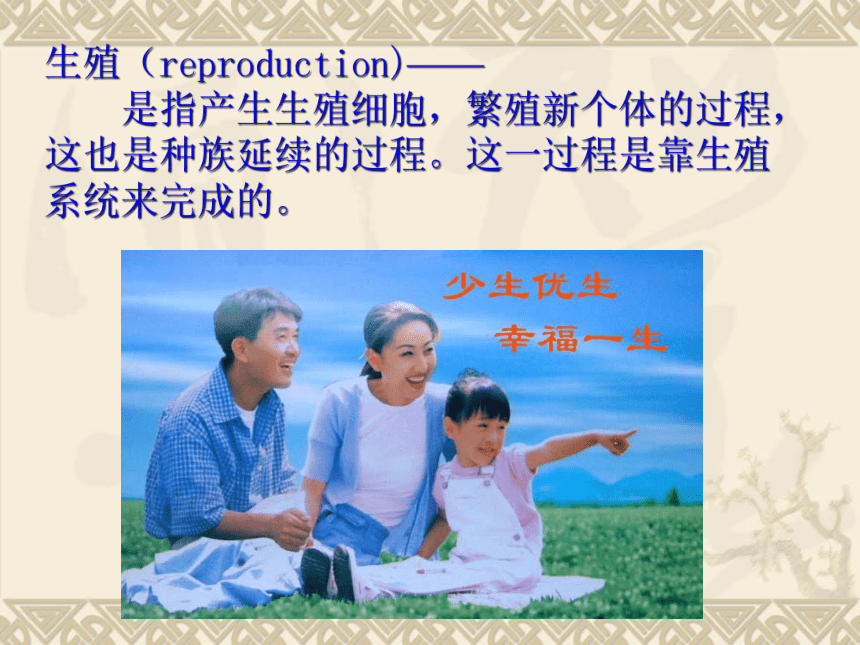 生殖（reproduction)——
是指产生生殖细胞，繁殖新个体的过程，这也是种族延续的过程。这一过程是靠生殖系统来完成的。

少生优生
幸福一生